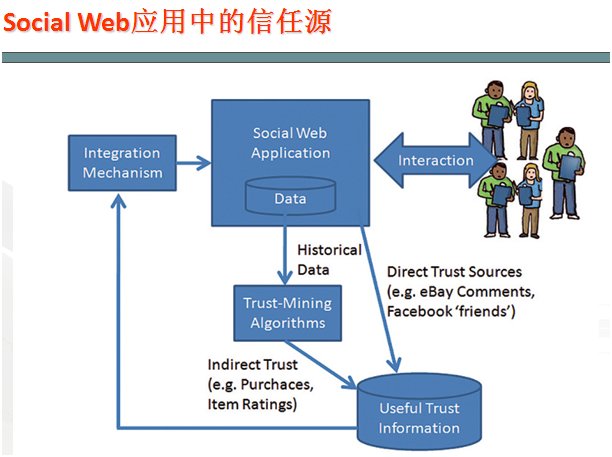 Social Web应用中的信任源

Integration Mechanism

Social Web Application

Data

Interaction

Historical Data

Trust-Mining Algorithms

Direct Trust Sources (e.g. eBay Comments, Facebook 'friends')

Indirect Trust (e.g. Purchaces, Item Ratings)

Useful Trust Information